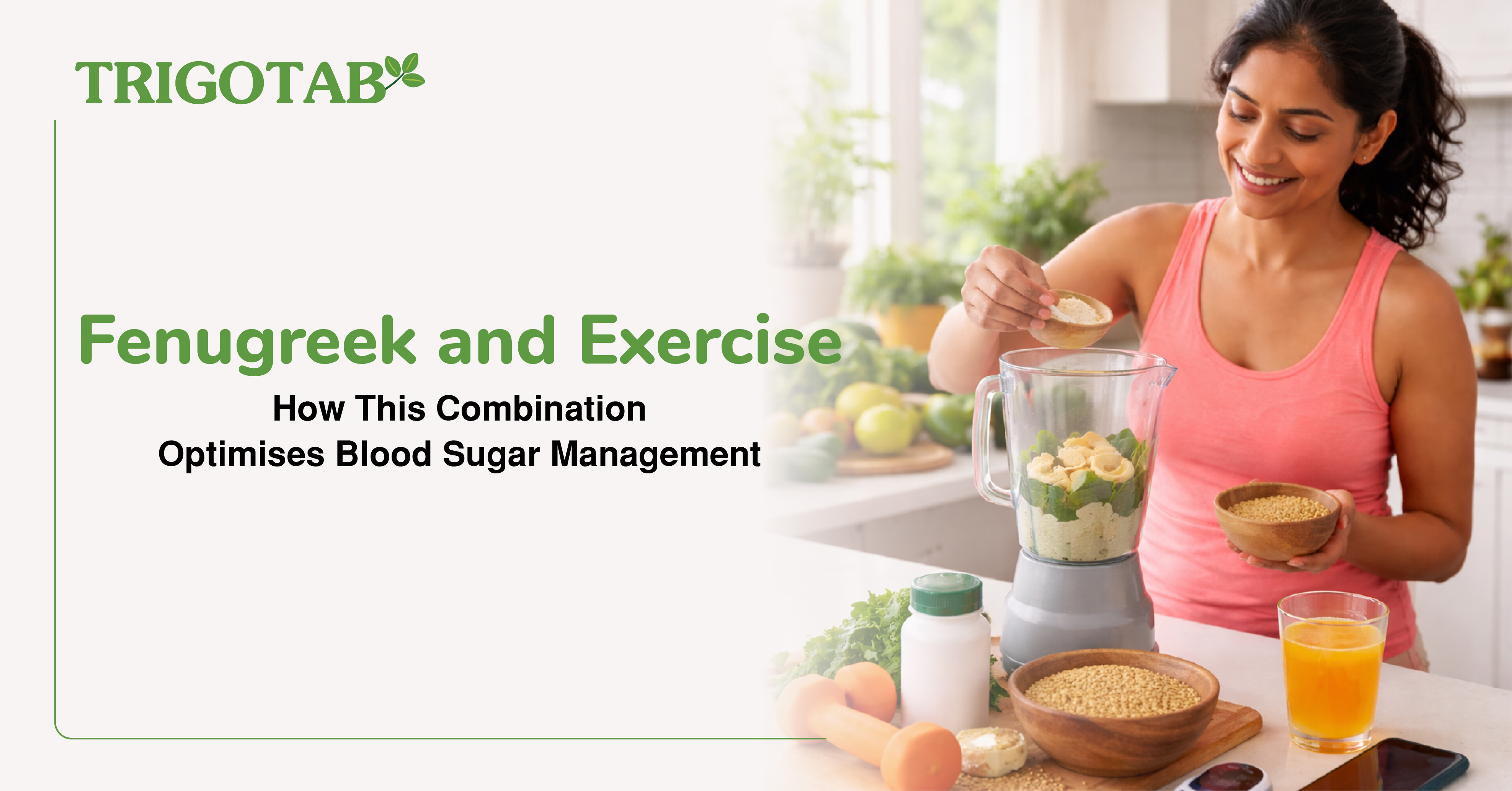 TRIGOTAB

Fenugreek and Exercise

How This Combination Optimises Blood Sugar Management